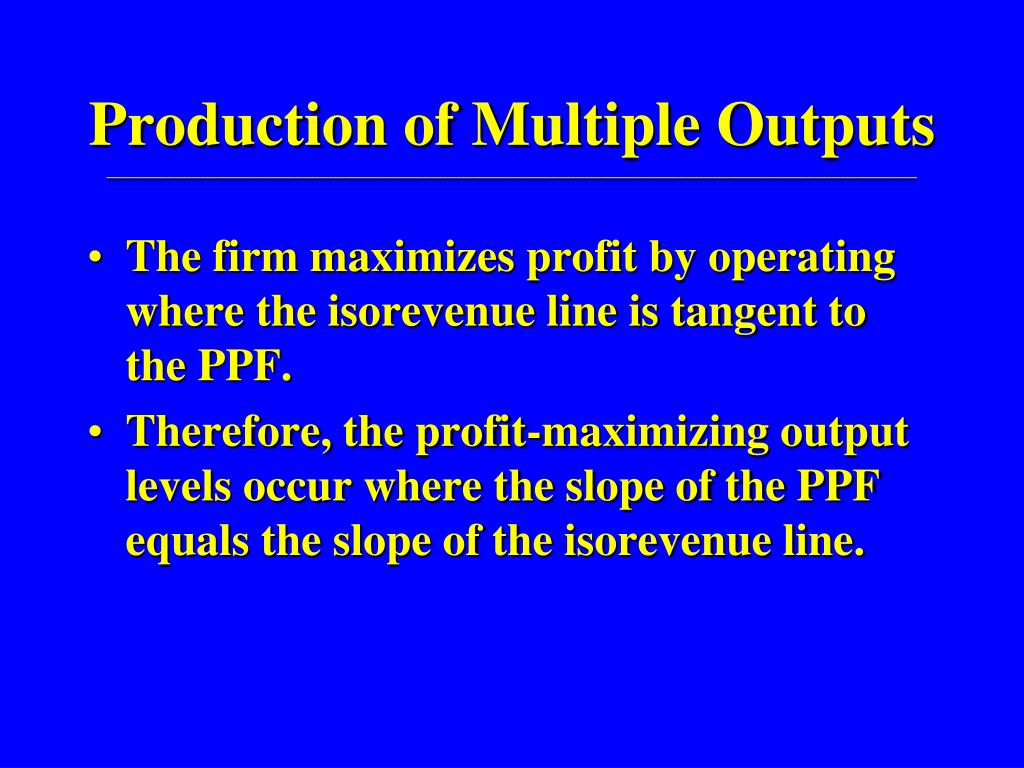 Production of Multiple Outputs

• The firm maximizes profit by operating where the isorevenue line is tangent to the PPF.
• Therefore, the profit-maximizing output levels occur where the slope of the PPF equals the slope of the isorevenue line.